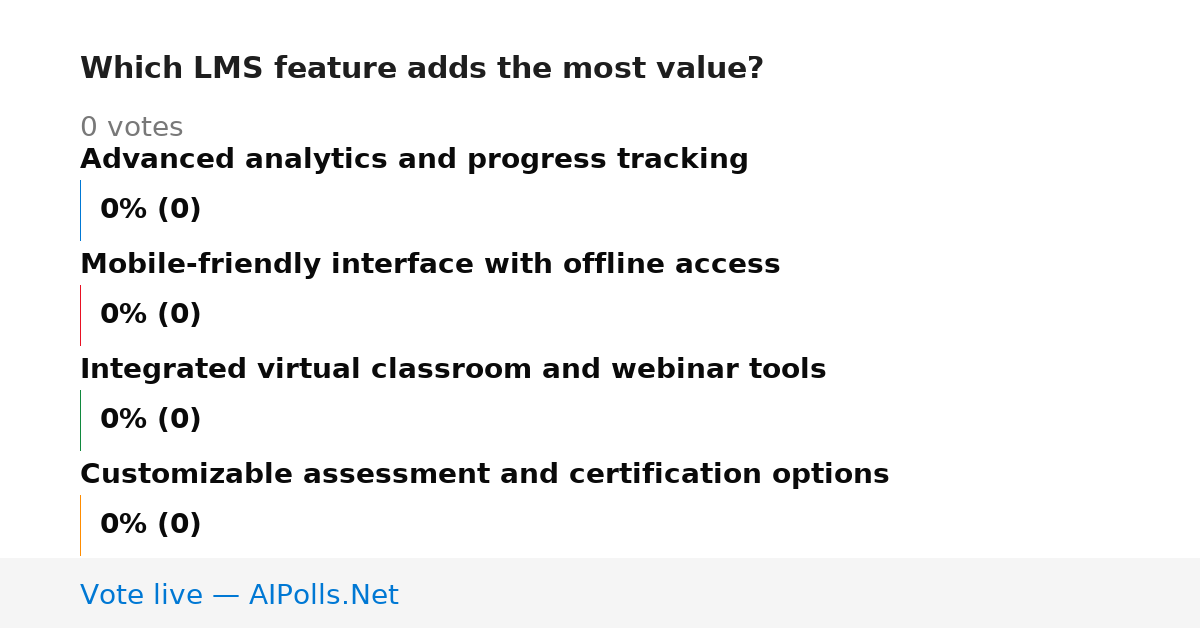 Which LMS feature adds the most value?

0 votes

Advanced analytics and progress tracking

0% (0)

Mobile-friendly interface with offline access

0% (0)

Integrated virtual classroom and webinar tools

0% (0)

Customizable assessment and certification options

0% (0)

Vote live — AIPolls.Net